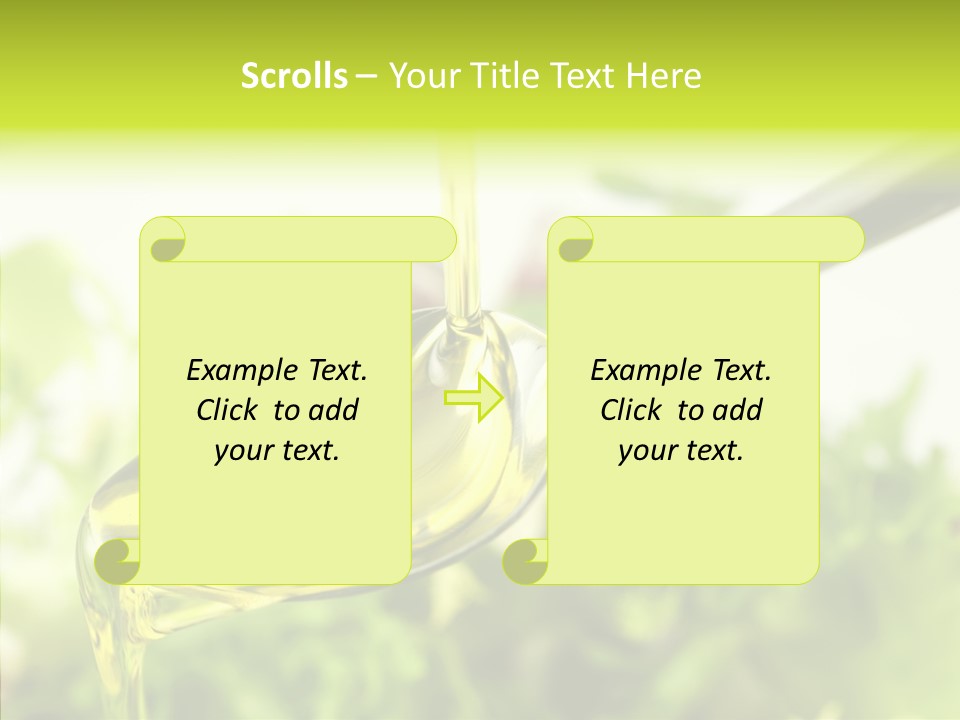 Scrolls – Your Title Text Here

Example Text. Click to add your text.

Example Text. Click to add your text.